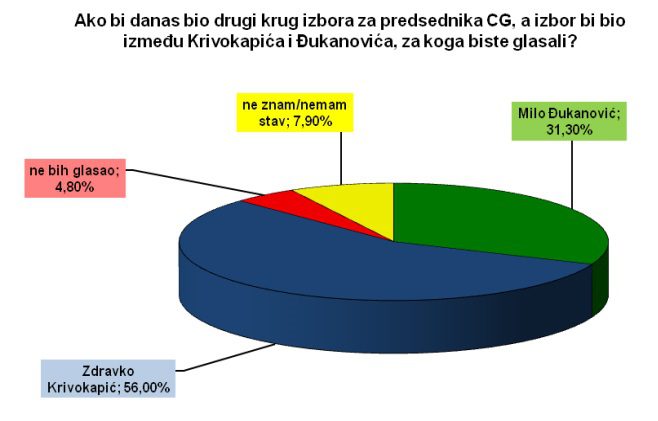 Ako bi danas bio drugi krug izbora za predsednika CG, a izbor bi bio između Krivokapića i Đukanovića, za koga biste glasali?

ne znam/nemam stav; 7,90%

Milo Đukanović; 31,30%

ne bih glasao; 4,80%

Zdravko Krivokapić; 56,00%